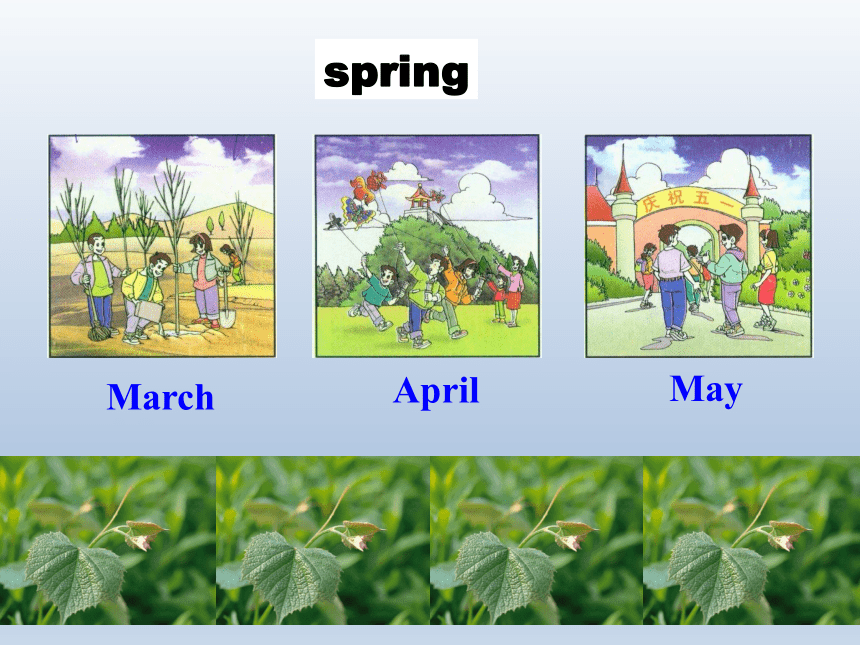 spring

庆祝五一

March

April

May